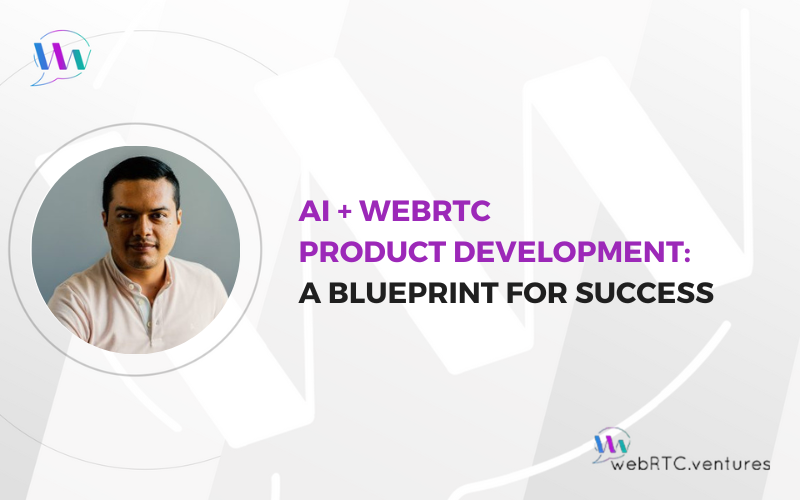 AI + WEBRTC
PRODUCT DEVELOPMENT:
A BLUEPRINT FOR SUCCESS

webRTC.ventures